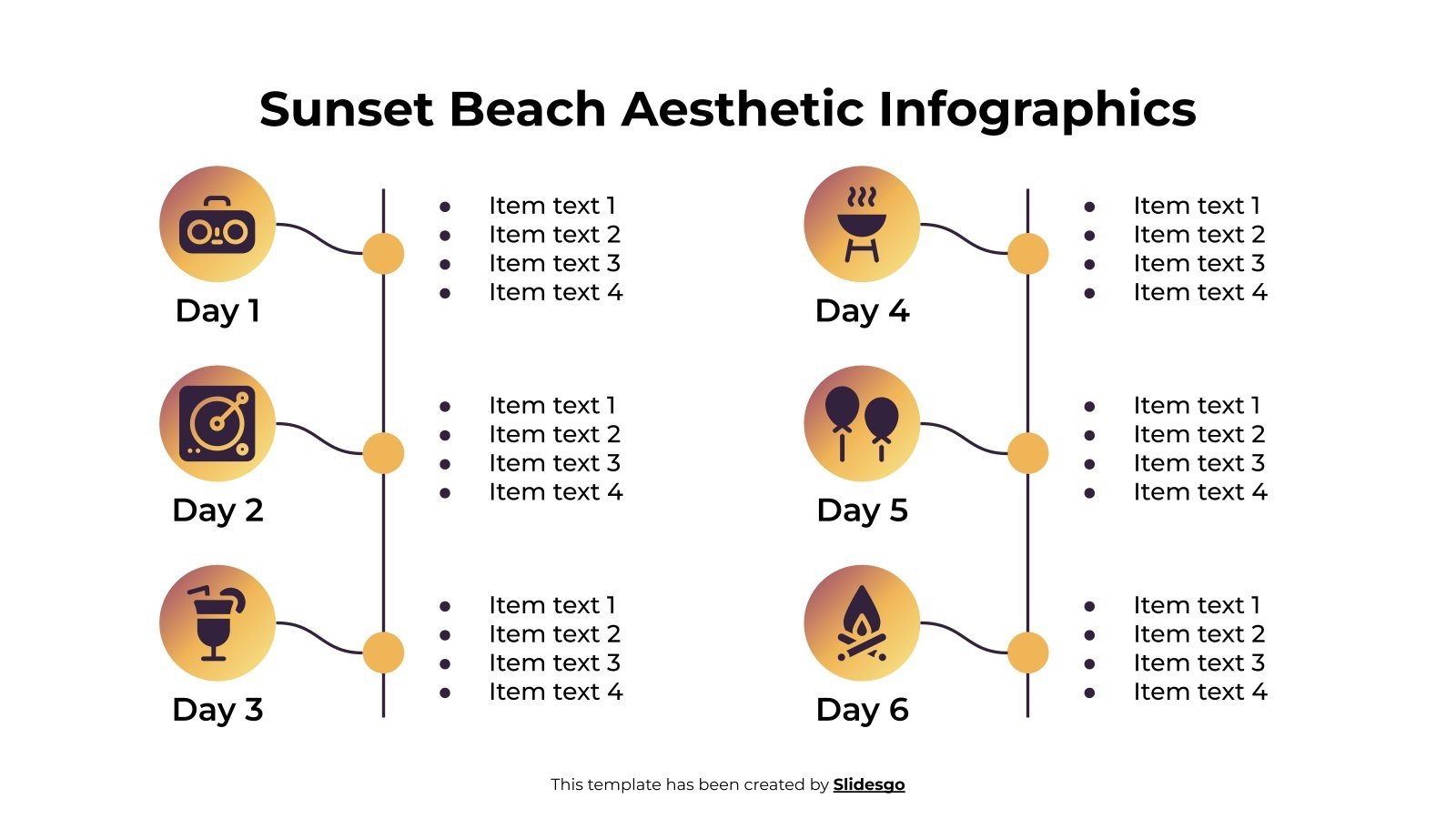 Sunset Beach Aesthetic Infographics

Day 1

- Item text 1
- Item text 2
- Item text 3
- Item text 4

Day 2

- Item text 1
- Item text 2
- Item text 3
- Item text 4

Day 3

- Item text 1
- Item text 2
- Item text 3
- Item text 4

Day 4

- Item text 1
- Item text 2
- Item text 3
- Item text 4

Day 5

- Item text 1
- Item text 2
- Item text 3
- Item text 4

Day 6

- Item text 1
- Item text 2
- Item text 3
- Item text 4

This template has been created by Slidesgo